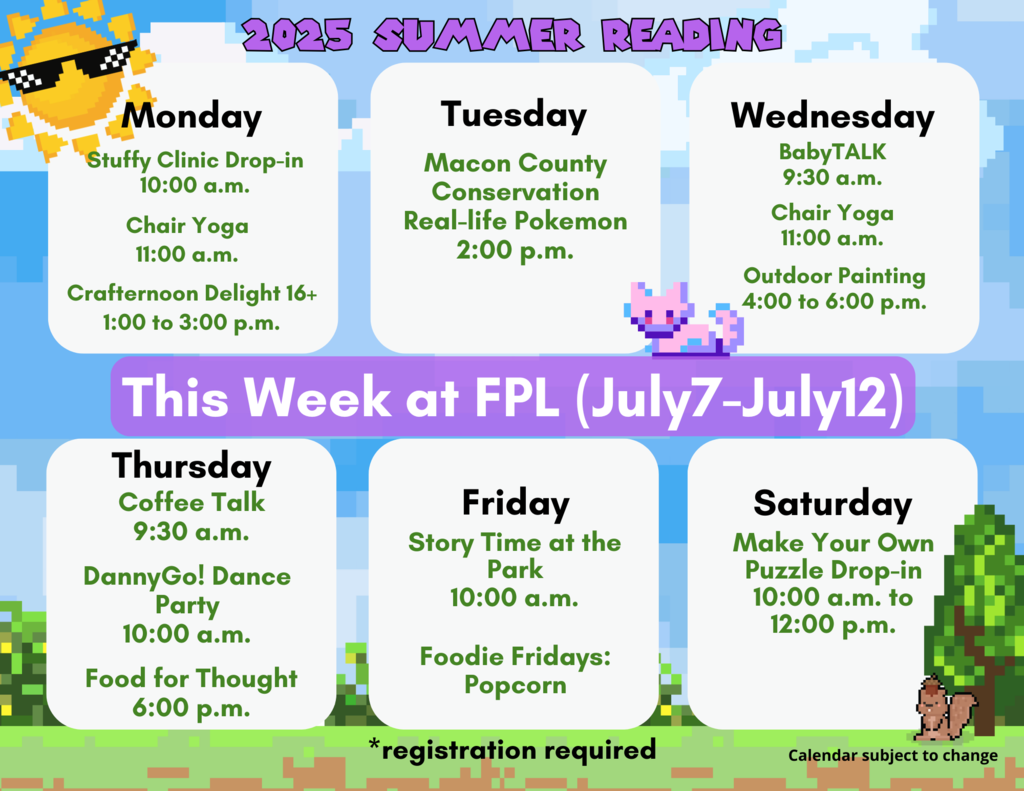 2025 SUMMER READING

Monday
Stuffy Clinic Drop-in
10:00 a.m.

Chair Yoga
11:00 a.m.

Crafternoon Delight 16+
1:00 to 3:00 p.m.

Tuesday
Macon County Conservation Real-life Pokemon
2:00 p.m.

Wednesday
BabyTALK
9:30 a.m.

Chair Yoga
11:00 a.m.

Outdoor Painting
4:00 to 6:00 p.m.

This Week at FPL (July7-July12)

Thursday
Coffee Talk
9:30 a.m.

DannyGo! Dance Party
10:00 a.m.

Food for Thought
6:00 p.m.

Friday
Story Time at the Park
10:00 a.m.

Foodie Fridays: Popcorn

Saturday
Make Your Own Puzzle Drop-in
10:00 a.m. to 12:00 p.m.

*registration required

Calendar subject to change